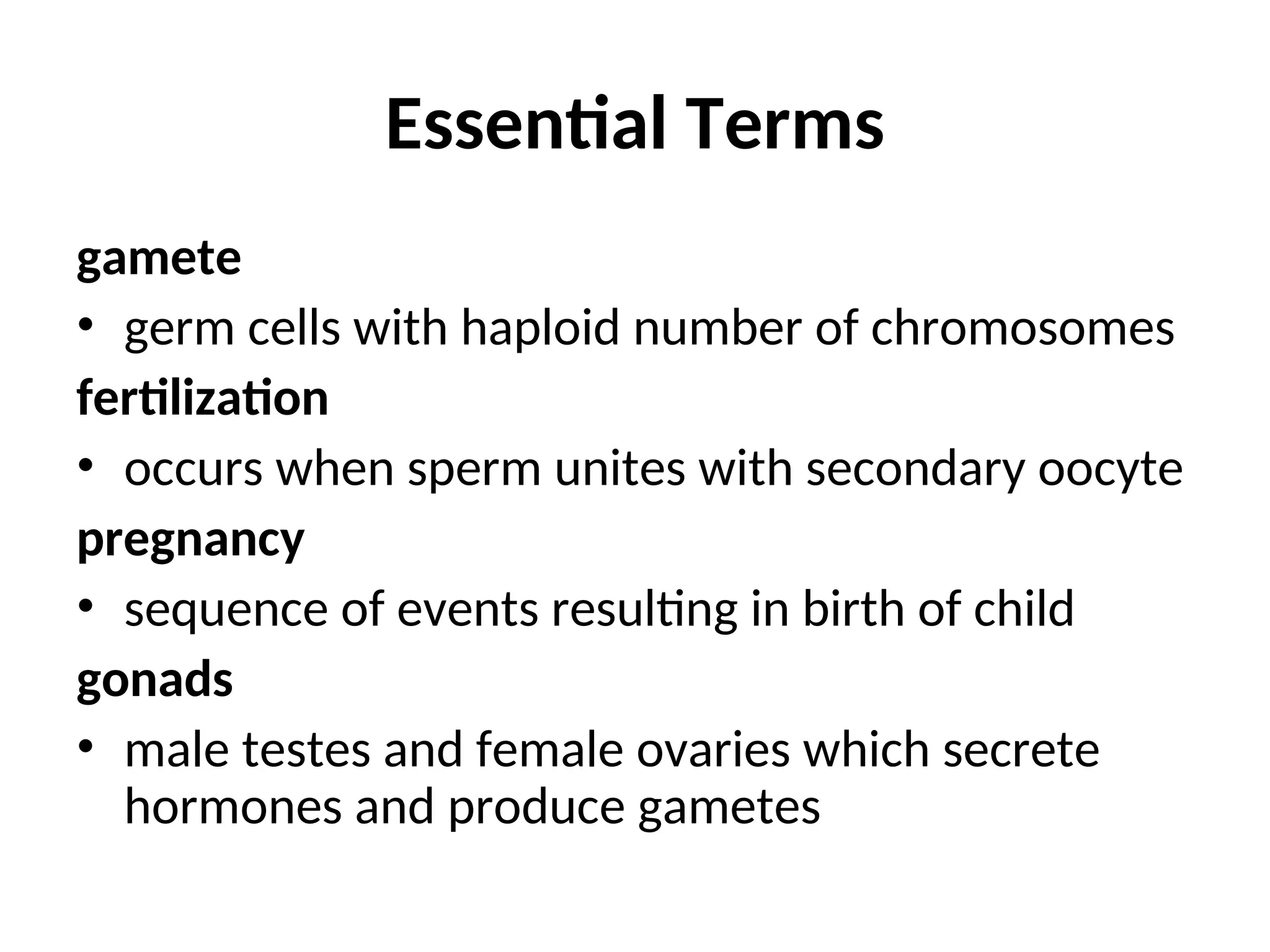 Essential Terms

gamete

• germ cells with haploid number of chromosomes

fertilization

• occurs when sperm unites with secondary oocyte

pregnancy

• sequence of events resulting in birth of child

gonads

• male testes and female ovaries which secrete hormones and produce gametes